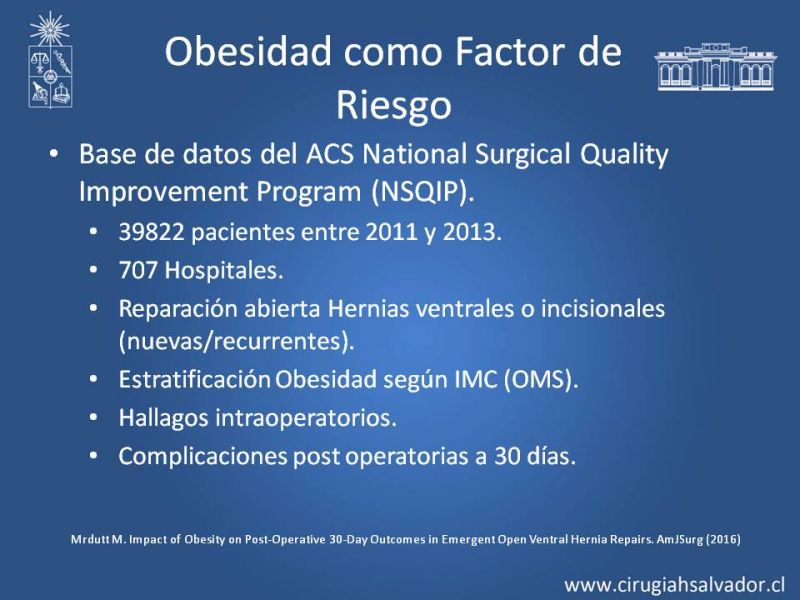 Obesidad como Factor de Riesgo

• Base de datos del ACS National Surgical Quality Improvement Program (NSQIP).
  • 39822 pacientes entre 2011 y 2013.
  • 707 Hospitales.
  • Reparación abierta Hernias ventrales o incisionales (nuevas/recurrentes).
  • Estratificación Obesidad según IMC (OMS).
  • Hallagos intraoperatorios.
  • Complicaciones post operatorias a 30 días.

Mrdutt M. Impact of Obesity on Post-Operative 30-Day Outcomes in Emergent Open Ventral Hernia Repairs. AmJSurg (2016)

www.cirugiahsalvador.cl